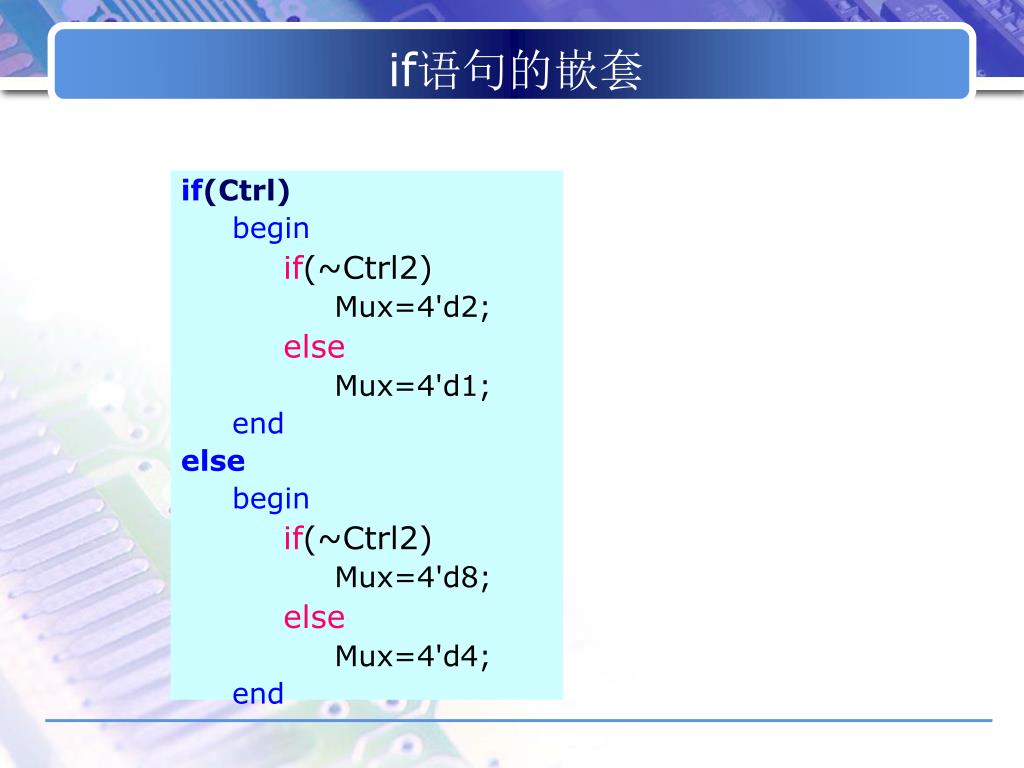 if语句的嵌套

if(Ctrl)
begin
if(~Ctrl2)
Mux=4'd2;
else
Mux=4'd1;
end
else
begin
if(~Ctrl2)
Mux=4'd8;
else
Mux=4'd4;
end